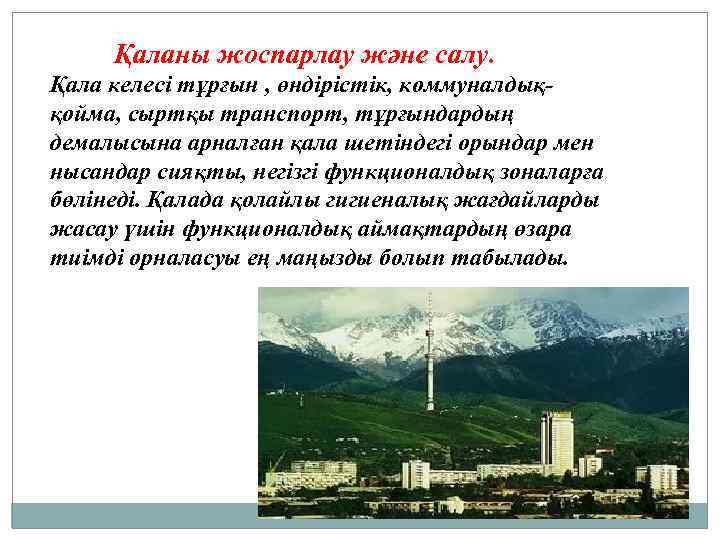 Қаланы жоспарлау және салу.

Қала келесі тұрғын , өндірістік, коммуналдық-қойма, сыртқы транспорт, тұрғындардың демалысына арналған қала шетіндегі орындар мен нысандар сияқты, негізгі функционалдық зоналарға бөлінеді. Қалада қолайлы гигиеналық жағдайларды жасау үшін функционалдық аймақтардың өзара тиімді орналасуы ең маңызды болып табылады.